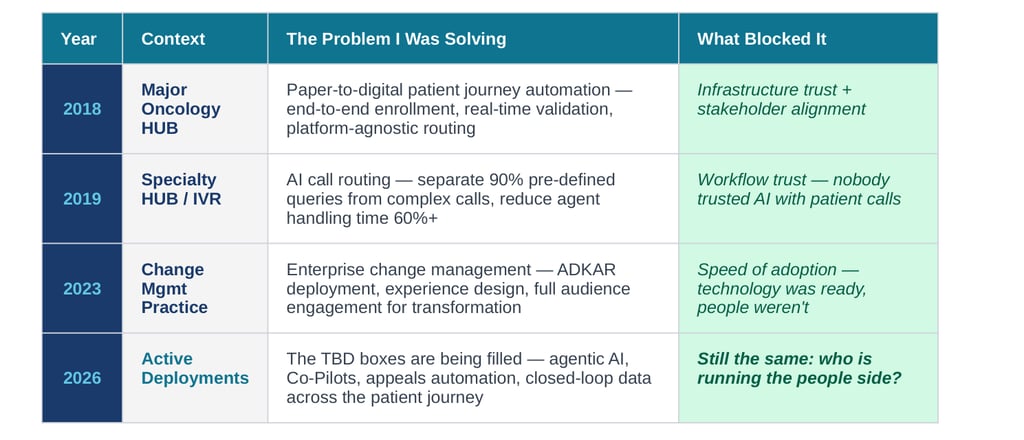 | Year | Context | The Problem I Was Solving | What Blocked It |
|---|---|---|---|
| 2018 | Major Oncology HUB | Paper-to-digital patient journey automation — end-to-end enrollment, real-time validation, platform-agnostic routing | Infrastructure trust + stakeholder alignment |
| 2019 | Specialty HUB / IVR | AI call routing — separate 90% pre-defined queries from complex calls, reduce agent handling time 60%+ | Workflow trust — nobody trusted AI with patient calls |
| 2023 | Change Mgmt Practice | Enterprise change management — ADKAR deployment, experience design, full audience engagement for transformation | Speed of adoption — technology was ready, people weren't |
| 2026 | Active Deployments | The TBD boxes are being filled — agentic AI, Co-Pilots, appeals automation, closed-loop data across the patient journey | Still the same: who is running the people side? |